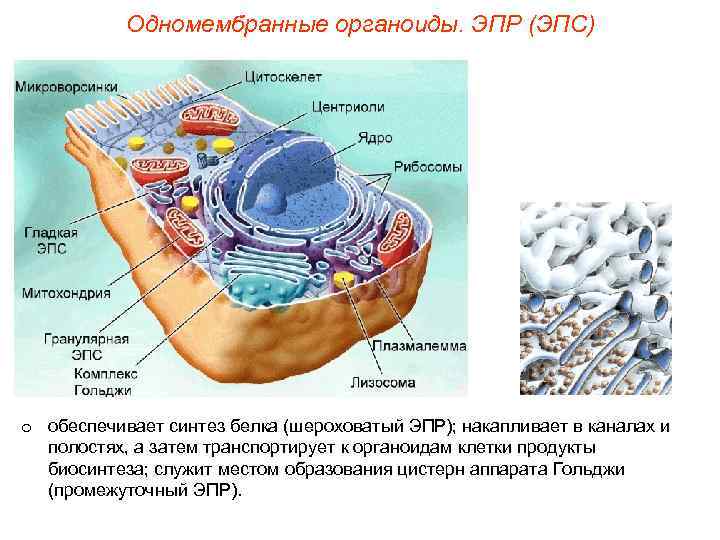 Одномембранные органоиды. ЭПР (ЭПС)

Микроворсинки
Цитоскелет
Центриоли
Ядро
Рибосомы
Гладкая ЭПС
Митохондрия
Гранулярная ЭПС
Комплекс Гольджи
Плазмалемма
Лизосома

o обеспечивает синтез белка (шероховатый ЭПР); накапливает в каналах и полостях, а затем транспортирует к органоидам клетки продукты биосинтеза; служит местом образования цистерн аппарата Гольджи (промежуточный ЭПР).